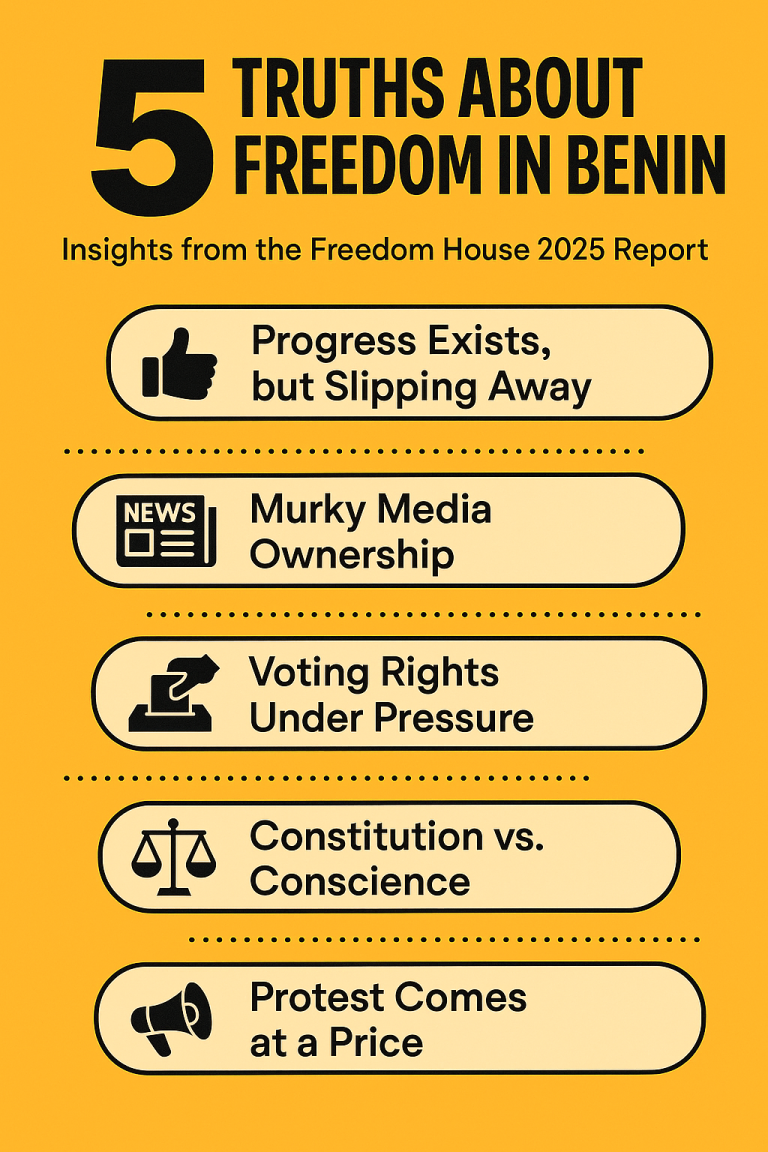 5 TRUTHS ABOUT FREEDOM IN BENIN

Insights from the Freedom House 2025 Report

Progress Exists, but Slipping Away

NEWS

Murky Media Ownership

Voting Rights Under Pressure

Constitution vs. Conscience

Protest Comes at a Price